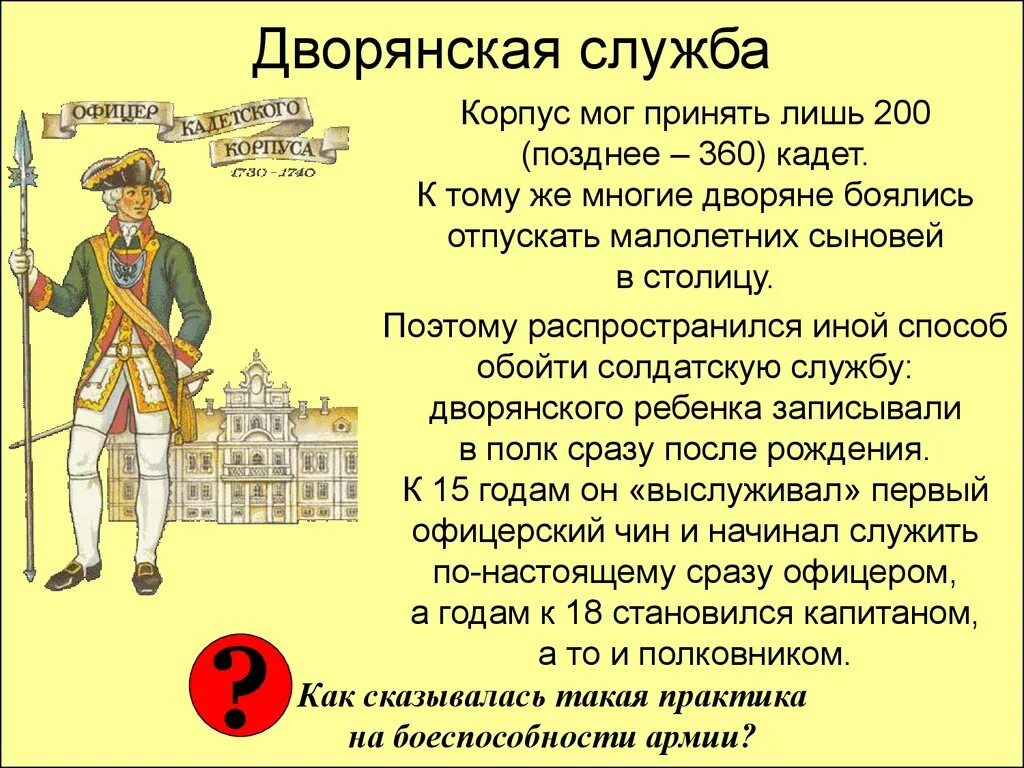 Дворянская служба

ОФИЦЕР КАДЕТСКОГО КОРПУСА 1730 – 1740

Корпус мог принять лишь 200 (позднее – 360) кадет. К тому же многие дворяне боялись отпускать малолетних сыновей в столицу.

Поэтому распространился иной способ обойти солдатскую службу: дворянского ребенка записывали в полк сразу после рождения. К 15 годам он «выслуживал» первый офицерский чин и начинал служить по-настоящему сразу офицером, а годам к 18 становился капитаном, а то и полковником.

?

Как сказывалась такая практика на боеспособности армии?